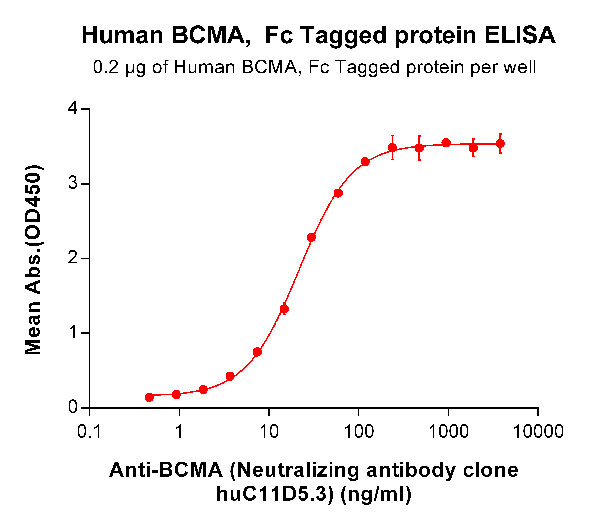 Human BCMA, Fc Tagged protein ELISA
0.2 μg of Human BCMA, Fc Tagged protein per well

Mean Abs.(OD450)

4
3
2
1
0

0.1
1
10
100
1000
10000

Anti-BCMA (Neutralizing antibody clone huC11D5.3) (ng/ml)